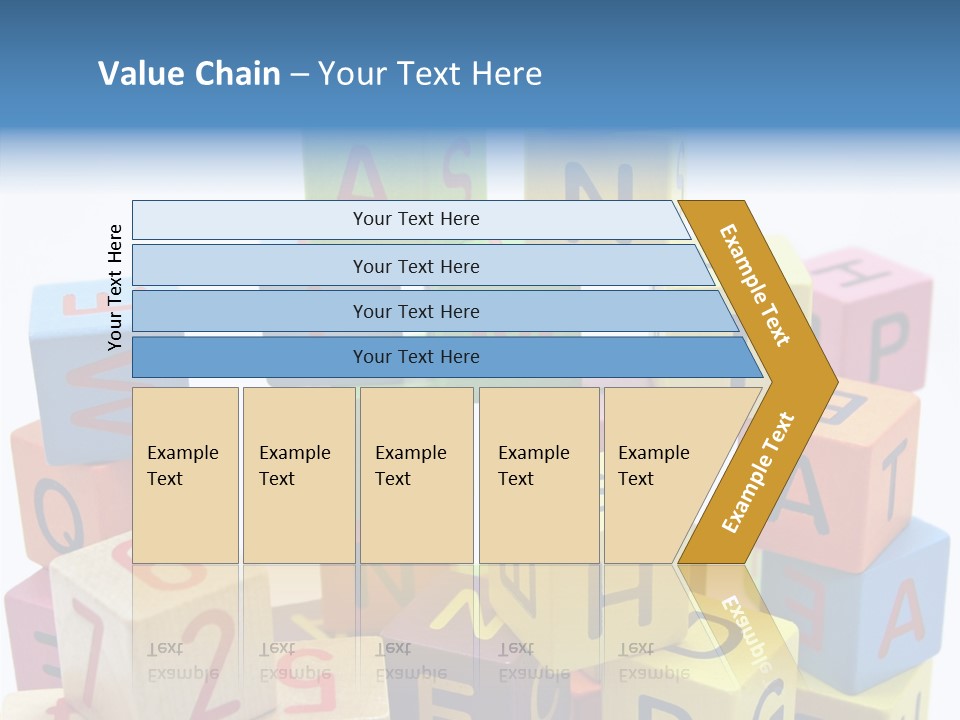 Value Chain – Your Text Here

Your Text Here

Your Text Here

Your Text Here

Your Text Here

Your Text Here

Example Text

Example Text

Example Text

Example Text

Example Text

Example Text

Example Text